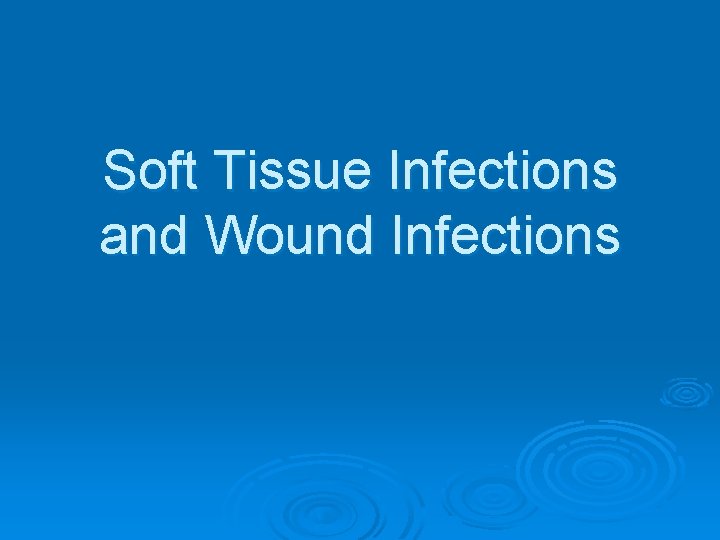 Soft Tissue Infections and Wound Infections